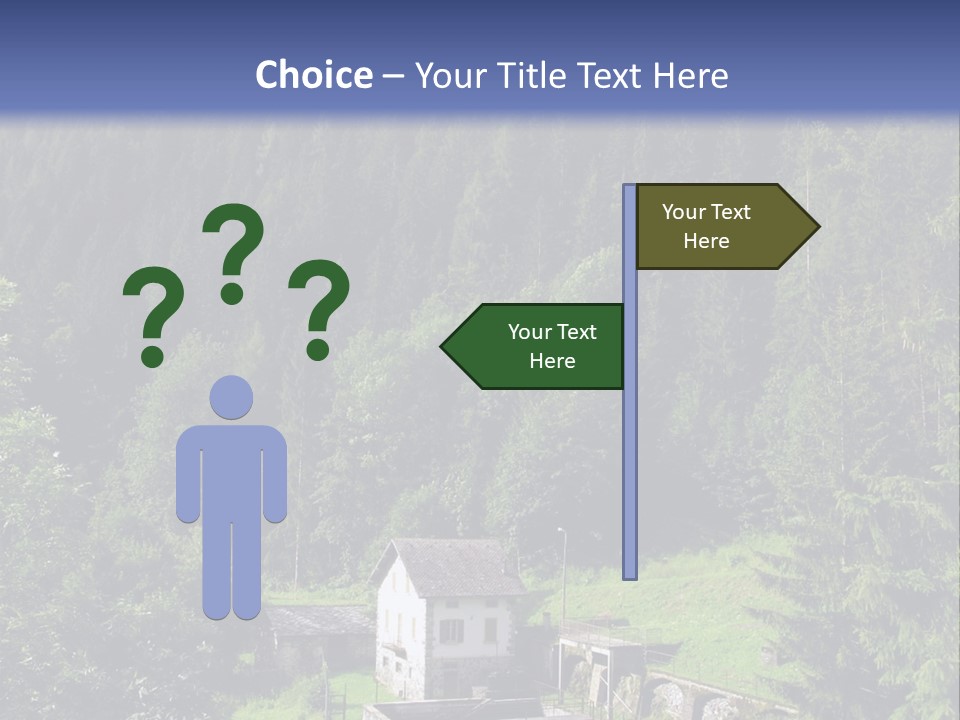 Choice – Your Title Text Here

? ? ?

Your Text Here

Your Text Here